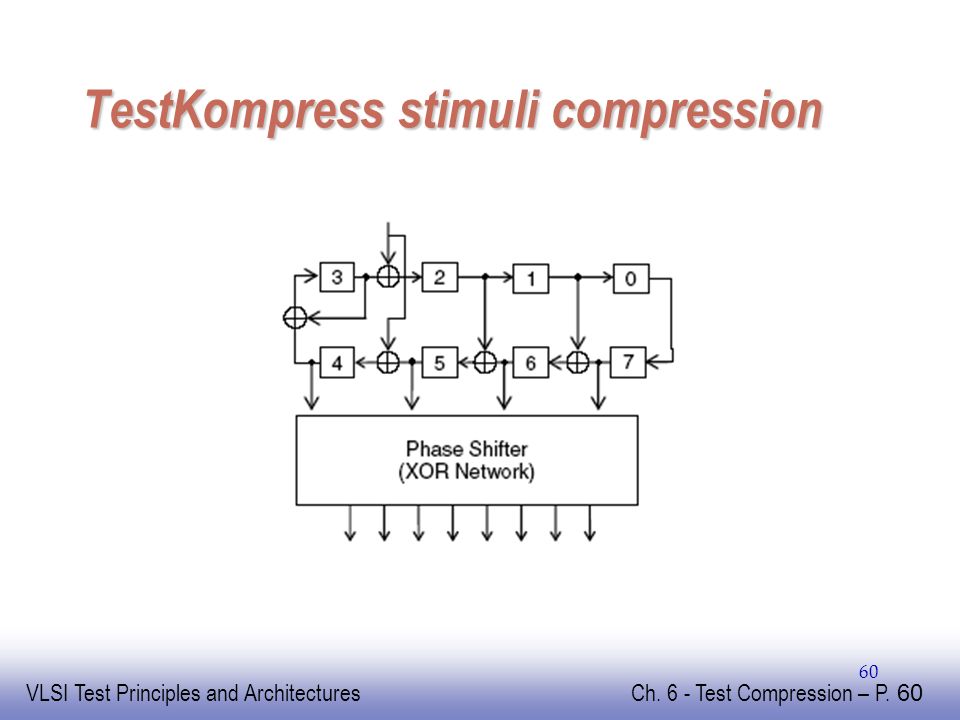 TestKompress stimuli compression

3
2
1
0
4
5
6
7

Phase Shifter
(XOR Network)

60

VLSI Test Principles and Architectures

Ch. 6 - Test Compression – P. 60